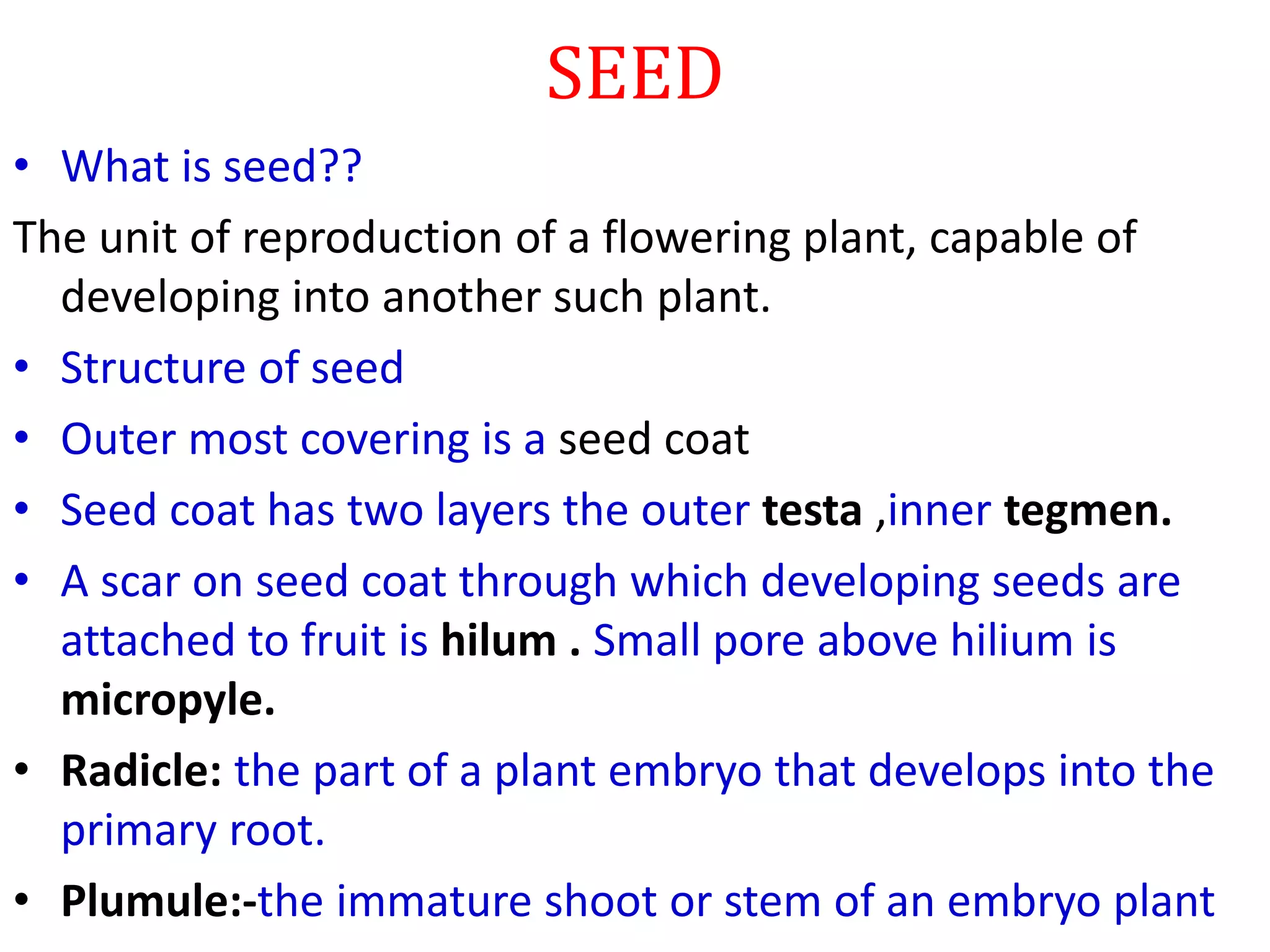 SEED

• What is seed??

The unit of reproduction of a flowering plant, capable of developing into another such plant.

• Structure of seed
• Outer most covering is a seed coat
• Seed coat has two layers the outer testa ,inner tegmen.
• A scar on seed coat through which developing seeds are attached to fruit is hilum . Small pore above hilium is micropyle.
• Radicle: the part of a plant embryo that develops into the primary root.
• Plumule:-the immature shoot or stem of an embryo plant